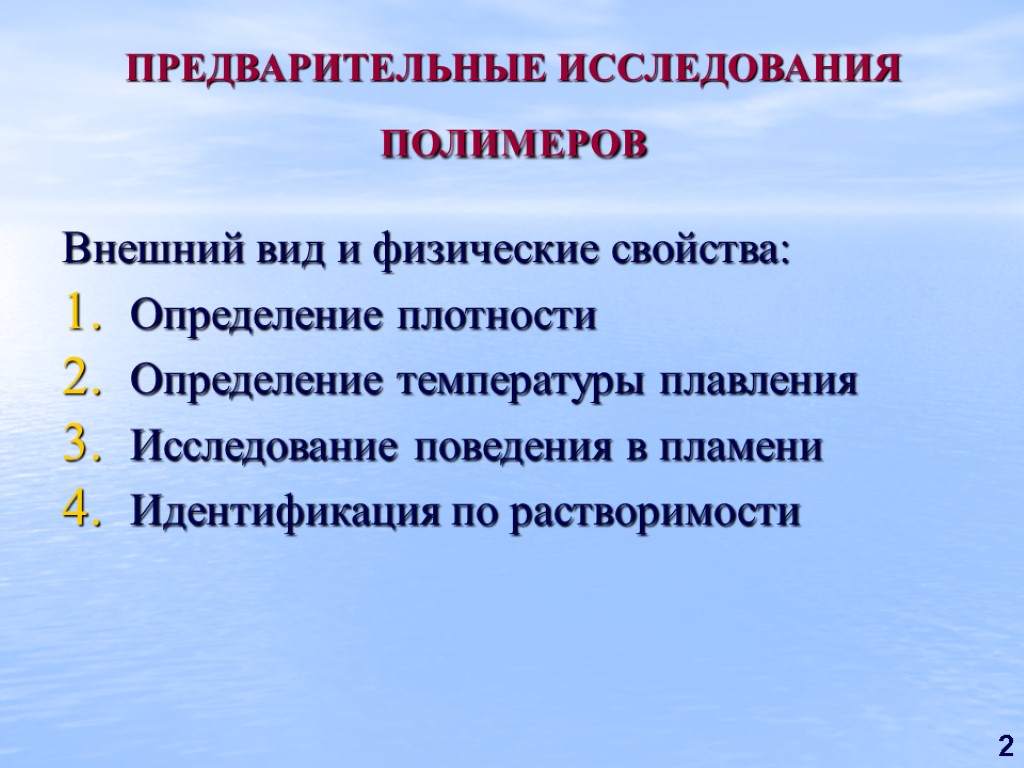 ПРЕДВАРИТЕЛЬНЫЕ ИССЛЕДОВАНИЯ ПОЛИМЕРОВ

Внешний вид и физические свойства:
1. Определение плотности
2. Определение температуры плавления
3. Исследование поведения в пламени
4. Идентификация по растворимости

2